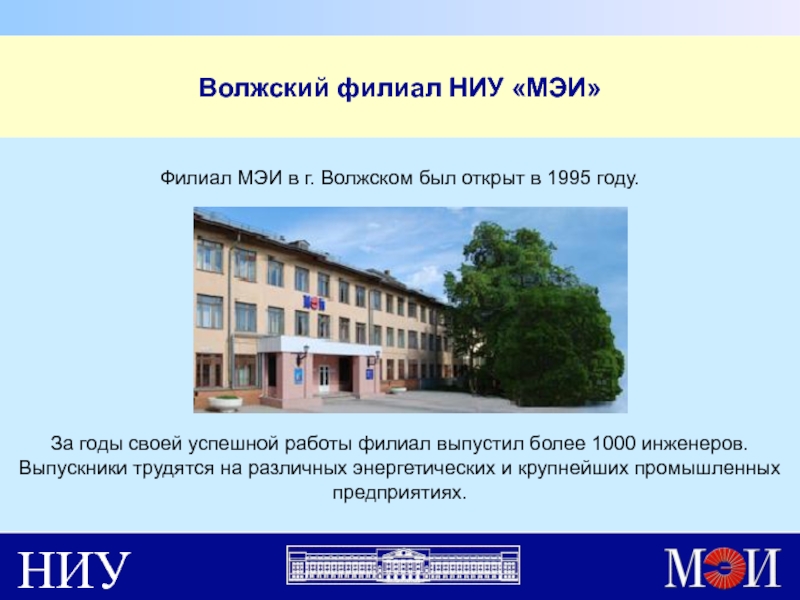 Волжский филиал НИУ «МЭИ»

Филиал МЭИ в г. Волжском был открыт в 1995 году.

МЭИ

За годы своей успешной работы филиал выпустил более 1000 инженеров. Выпускники трудятся на различных энергетических и крупнейших промышленных предприятиях.

НИУ

МЭИ